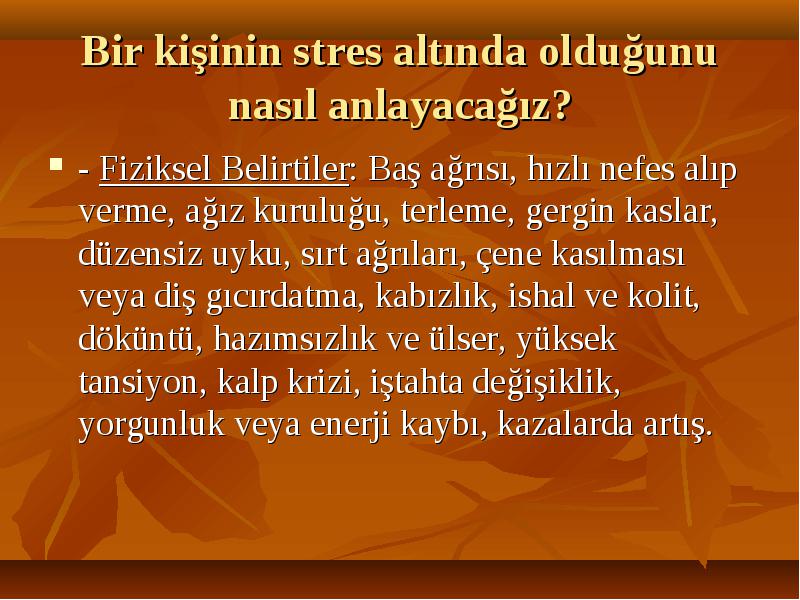 Bir kişinin stres altında olduğunu nasıl anlayacağız?

- Fiziksel Belirtiler: Baş ağrısı, hızlı nefes alıp verme, ağız kuruluğu, terleme, gergin kaslar, düzensiz uyku, sırt ağrıları, çene kasılması veya diş gıcırdatma, kabızlık, ishal ve kolit, döküntü, hazımsızlık ve ülser, yüksek tansiyon, kalp krizi, iştahta değişiklik, yorgunluk veya enerji kaybı, kazalarda artış.